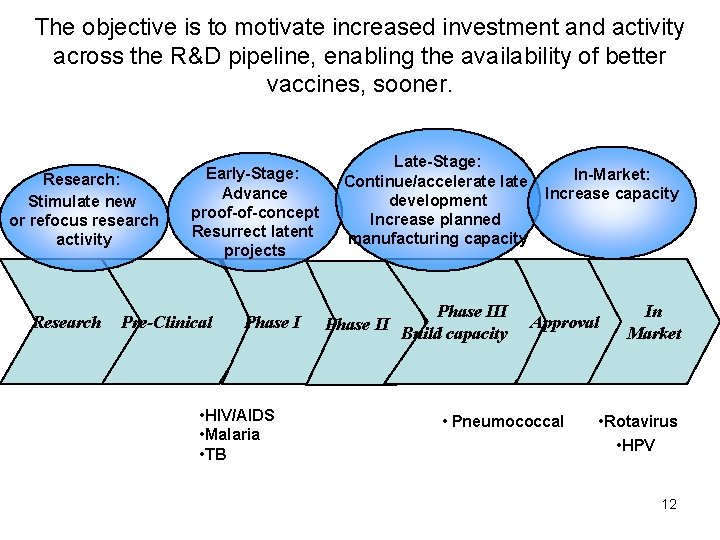 The objective is to motivate increased investment and activity across the R&D pipeline, enabling the availability of better vaccines, sooner.

Research:
Stimulate new or refocus research activity

Early-Stage:
Advance proof-of-concept
Resurrect latent projects

Late-Stage:
Continue/accelerate late development
Increase planned manufacturing capacity

In-Market:
Increase capacity

Research

Pre-Clinical

Phase I

Phase II

Phase III
Build capacity

Approval

In Market

•HIV/AIDS
•Malaria
•TB

• Pneumococcal

•Rotavirus
•HPV

12